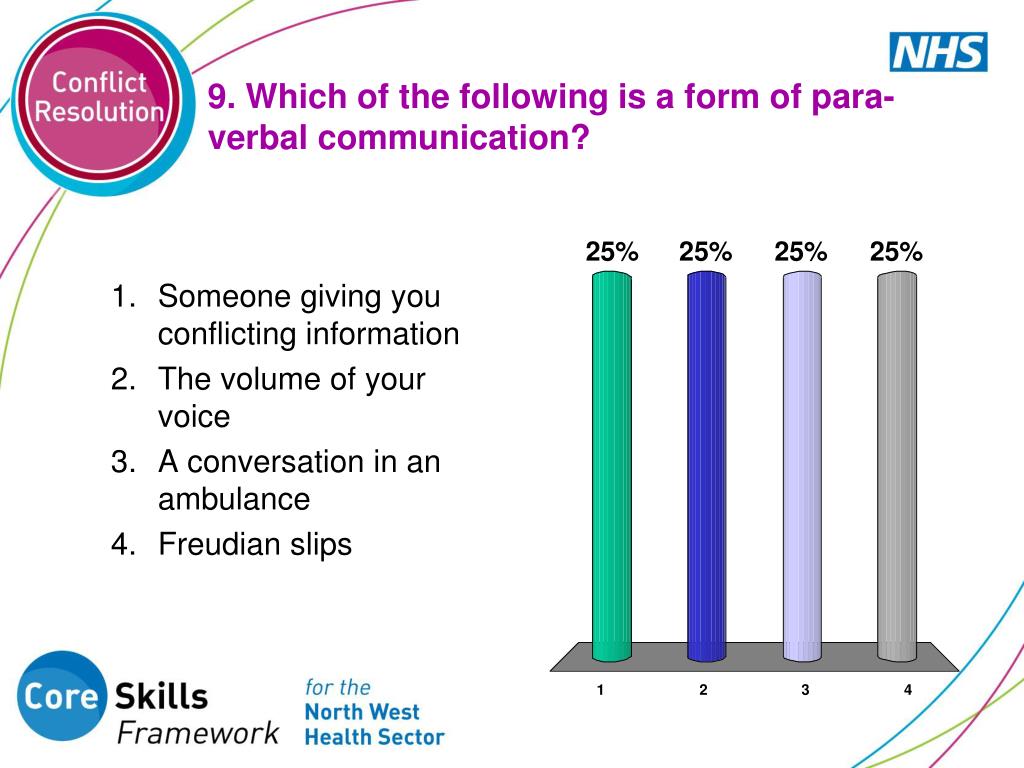 Conflict Resolution

NHS

9. Which of the following is a form of para-verbal communication?

1. Someone giving you conflicting information
2. The volume of your voice
3. A conversation in an ambulance
4. Freudian slips

25% 25% 25% 25%

1 2 3 4

Core Skills Framework

for the North West Health Sector